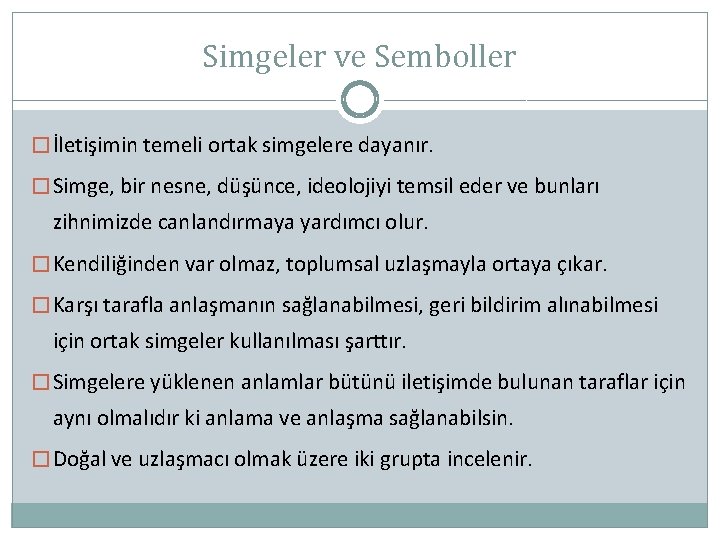 Simgeler ve Semboller

□ İletişimin temeli ortak simgelere dayanır.

□ Simge, bir nesne, düşünce, ideolojiyi temsil eder ve bunları zihnimizde canlandırmaya yardımcı olur.

□ Kendiliğinden var olmaz, toplumsal uzlaşmayla ortaya çıkar.

□ Karşı tarafla anlaşmanın sağlanabilmesi, geri bildirim alınabilmesi için ortak simgeler kullanılması şarttır.

□ Simgelere yüklenen anlamlar bütünü iletişimde bulunan taraflar için aynı olmalıdır ki anlama ve anlaşma sağlanabilsin.

□ Doğal ve uzlaşmacı olmak üzere iki grupta incelenir.